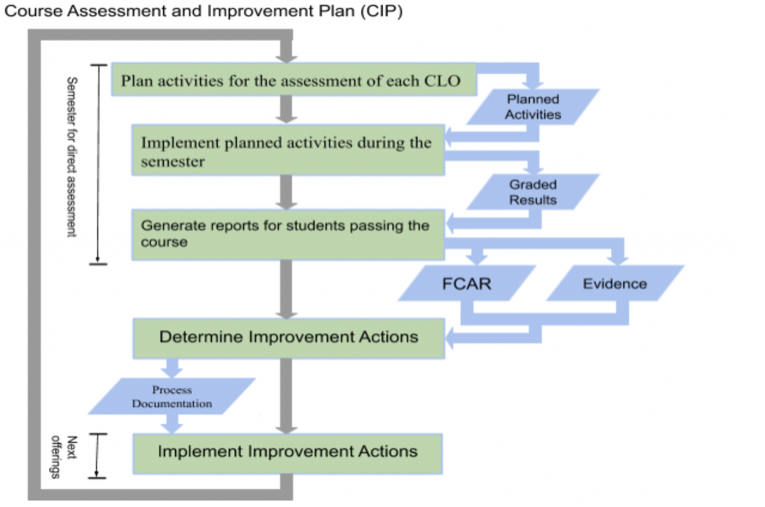 Course Assessment and Improvement Plan (CIP)

Semester for direct assessment

Plan activities for the assessment of each CLO

Planned Activities

Implement planned activities during the semester

Graded Results

Generate reports for students passing the course

FCAR

Evidence

Determine Improvement Actions

Process Documentation

Next offerings

Implement Improvement Actions